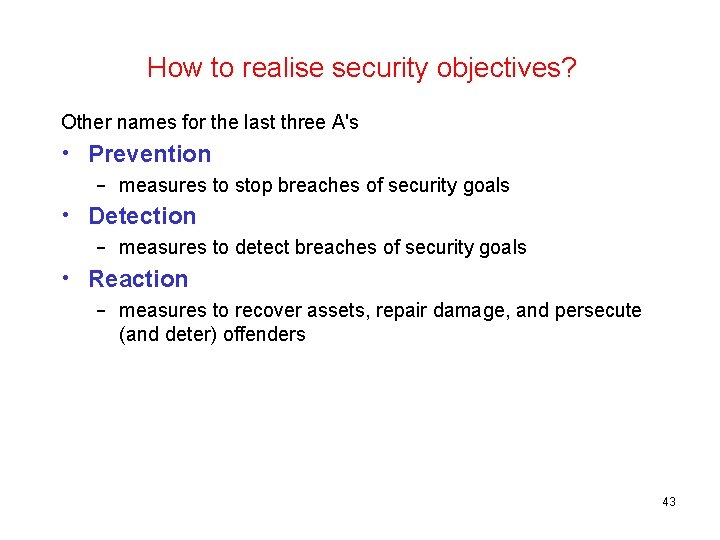 How to realise security objectives?

Other names for the last three A's

• Prevention
  – measures to stop breaches of security goals
• Detection
  – measures to detect breaches of security goals
• Reaction
  – measures to recover assets, repair damage, and persecute (and deter) offenders

43